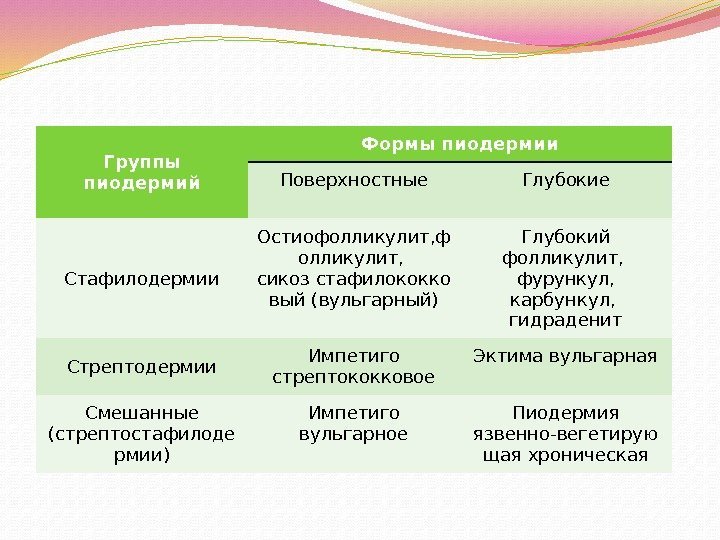 | Группы пиодермий | Формы пиодермии | |
|---|---|---|
| | Поверхностные | Глубокие |
| Стафилодермии | Остиофолликулит,фолликулит, сикоз стафилококковый (вульгарный) | Глубокий фолликулит, фурункул, карбункул, гидраденит |
| Стрептодермии | Импетиго стрептококковое | Эктима вульгарная |
| Смешанные (стрептостафилодермии) | Импетиго вульгарное | Пиодермия язвенно-вегетирующая хроническая |